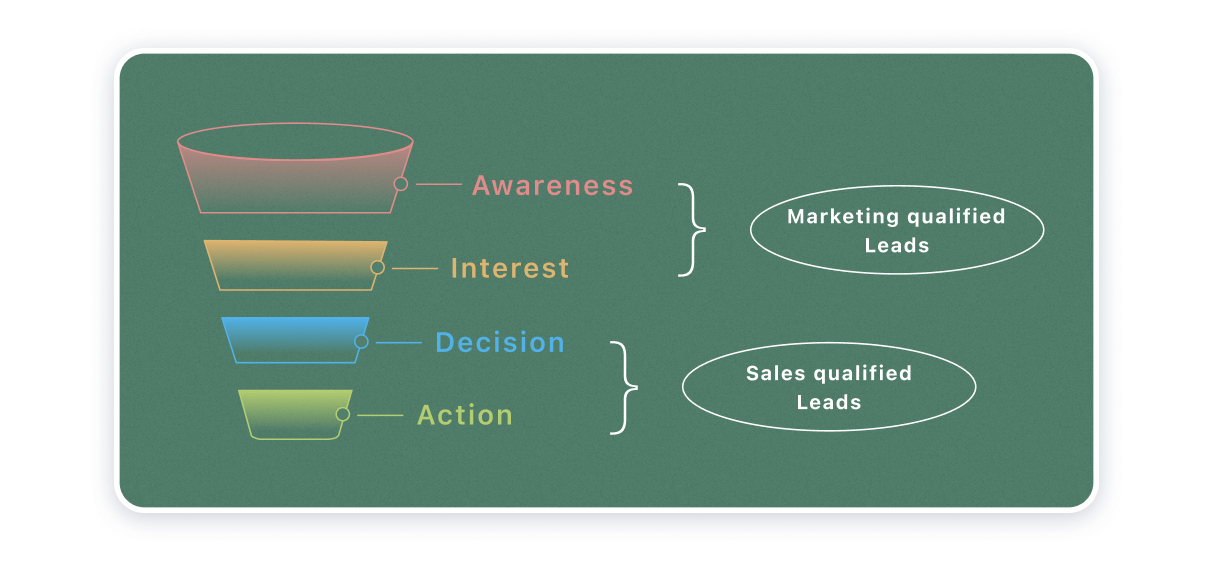 Awareness

Interest

Decision

Action

Marketing qualified Leads

Sales qualified Leads